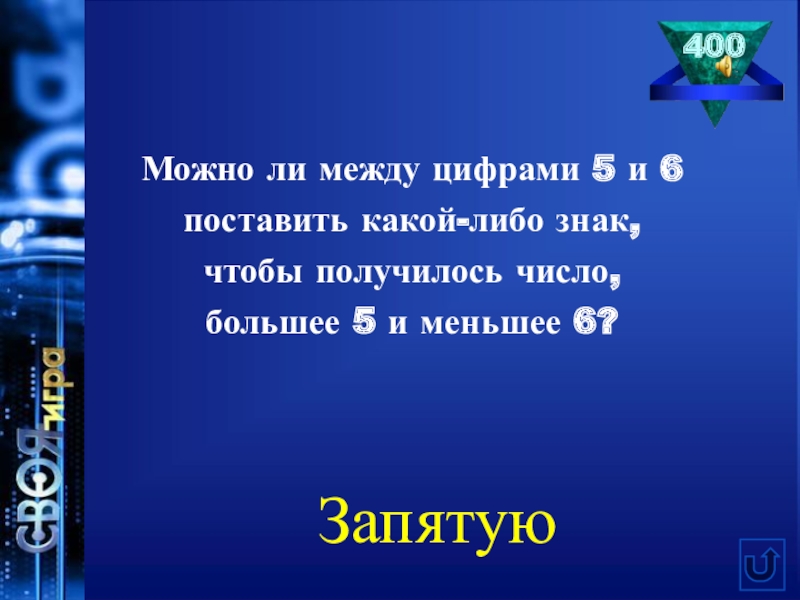 СВОЯ игра

400

Можно ли между цифрами 5 и 6 поставить какой-либо знак, чтобы получилось число, большее 5 и меньшее 6?

Запятую